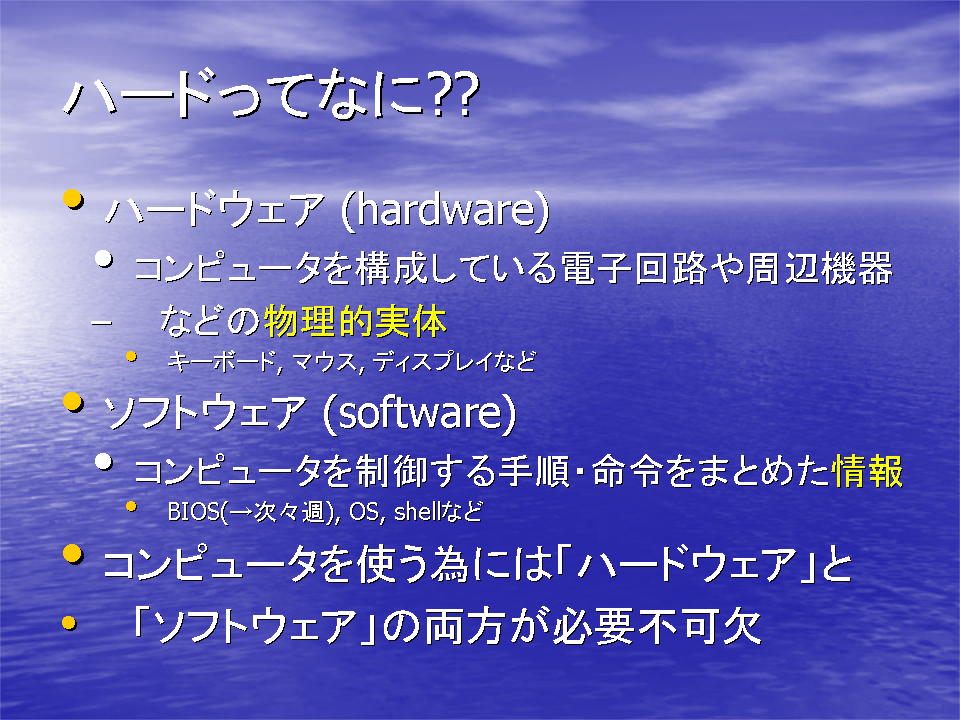 ハードってなに??

• ハードウェア (hardware)
  • コンピュータを構成している電子回路や周辺機器
  – などの物理的実体
    • キーボード, マウス, ディスプレイなど
• ソフトウェア (software)
  • コンピュータを制御する手順・命令をまとめた情報
    • BIOS(→次々週), OS, shellなど
• コンピュータを使う為には「ハードウェア」と
• 「ソフトウェア」の両方が必要不可欠